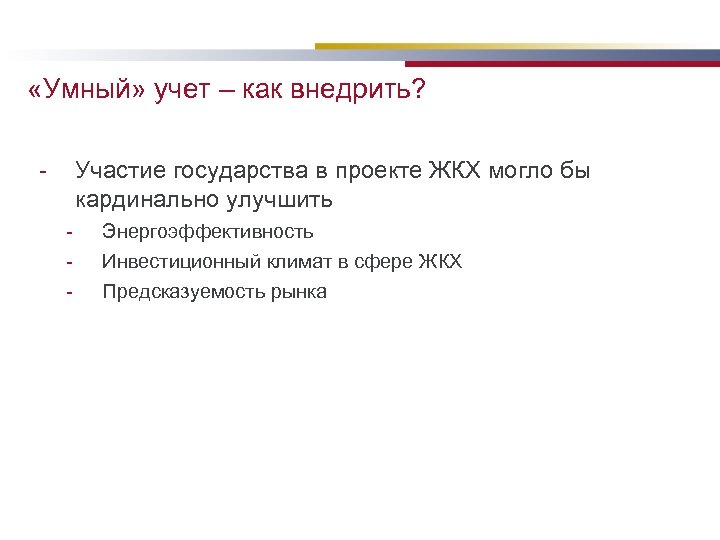 «Умный» учет – как внедрить?

- Участие государства в проекте ЖКХ могло бы кардинально улучшить
  - Энергоэффективность
  - Инвестиционный климат в сфере ЖКХ
  - Предсказуемость рынка